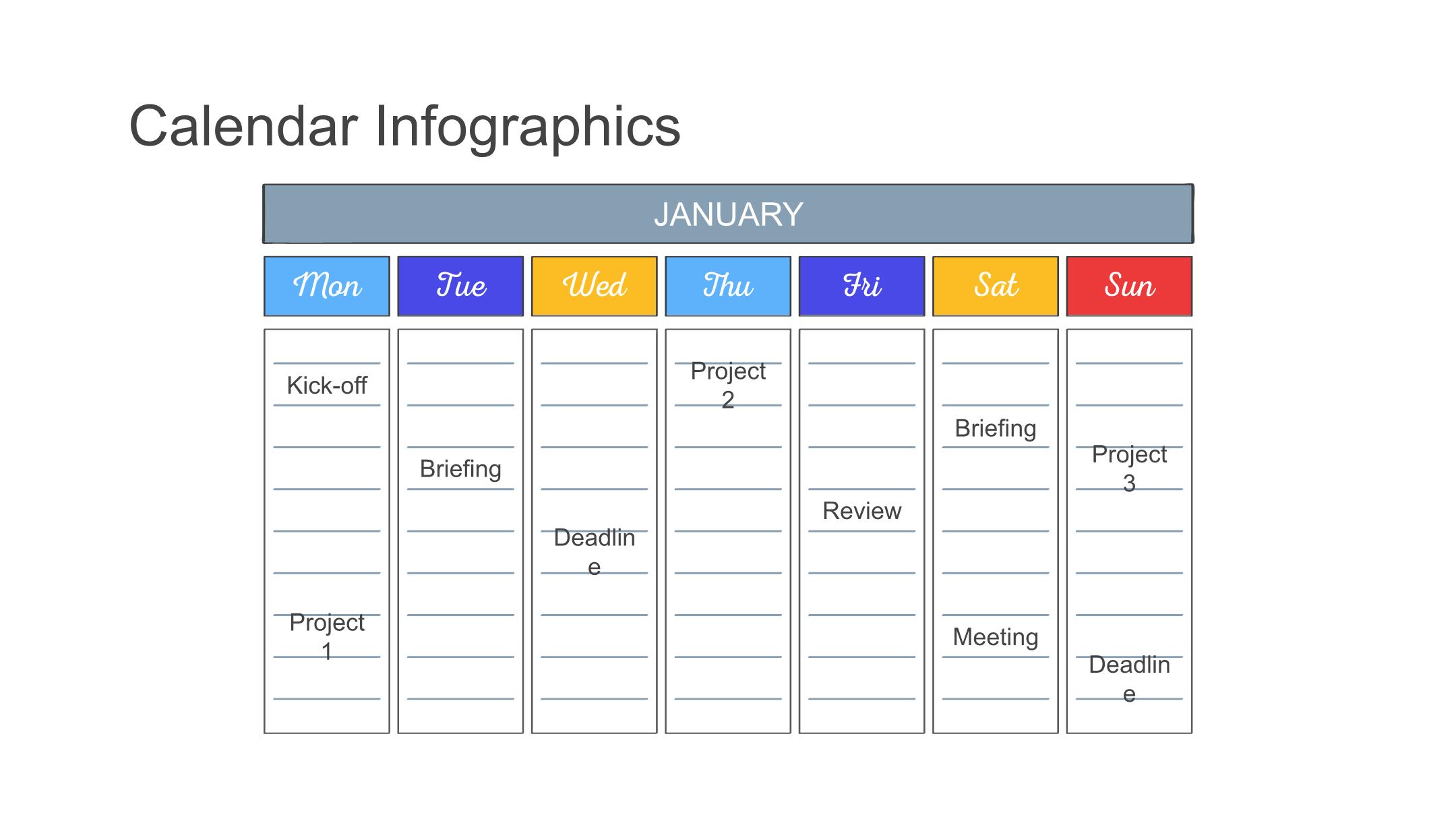 Calendar Infographics

JANUARY

Mon

Kick-off

Project 1

Tue

Briefing

Wed

Deadline

Thu

Project 2

Fri

Review

Sat

Briefing

Meeting

Sun

Project 3

Deadline